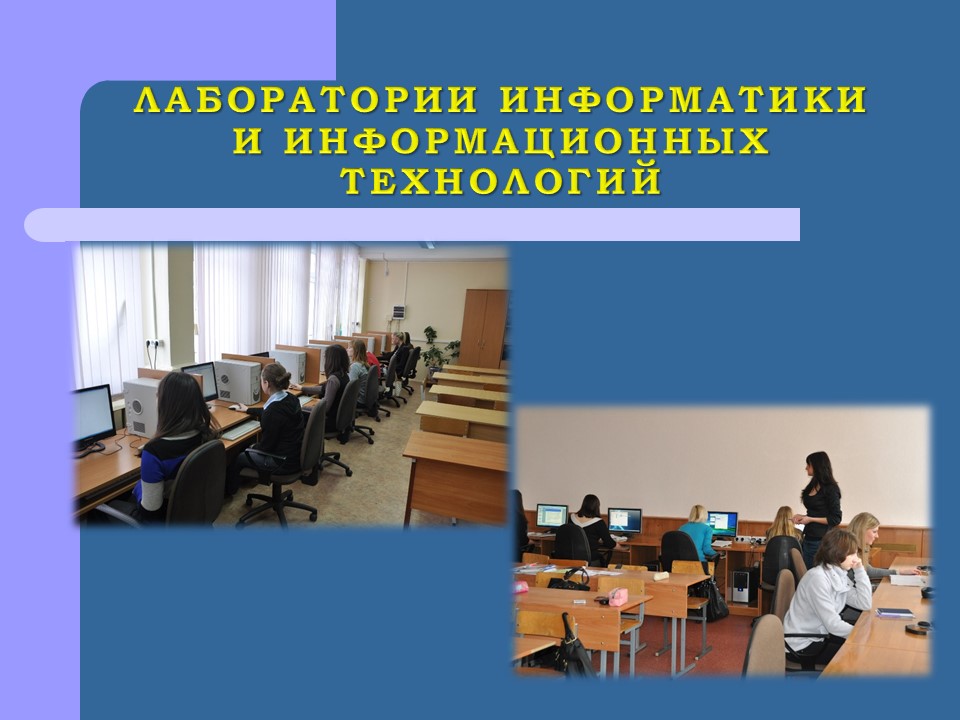 ЛАБОРАТОРИИ ИНФОРМАТИКИ И ИНФОРМАЦИОННЫХ ТЕХНОЛОГИЙ